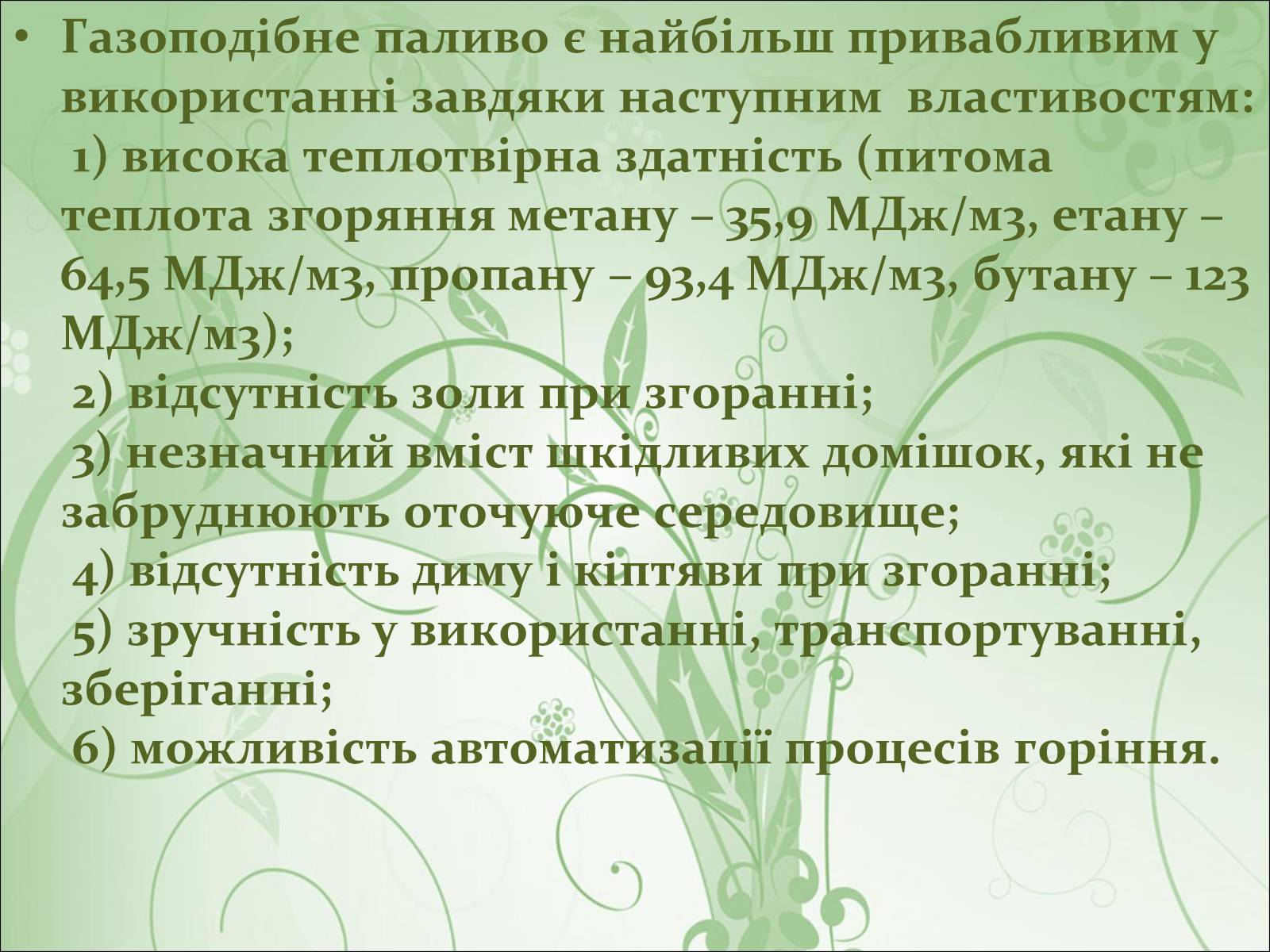 • Газоподібне паливо є найбільш привабливим у використанні завдяки наступним властивостям:
1) висока теплотвірна здатність (питома теплота згоряння метану – 35,9 МДж/м3, етану – 64,5 МДж/м3, пропану – 93,4 МДж/м3, бутану – 123 МДж/м3);
2) відсутність золи при згоранні;
3) незначний вміст шкідливих домішок, які не забруднюють оточуюче середовище;
4) відсутність диму і кіптяви при згоранні;
5) зручність у використанні, транспортуванні, зберіганні;
6) можливість автоматизації процесів горіння.